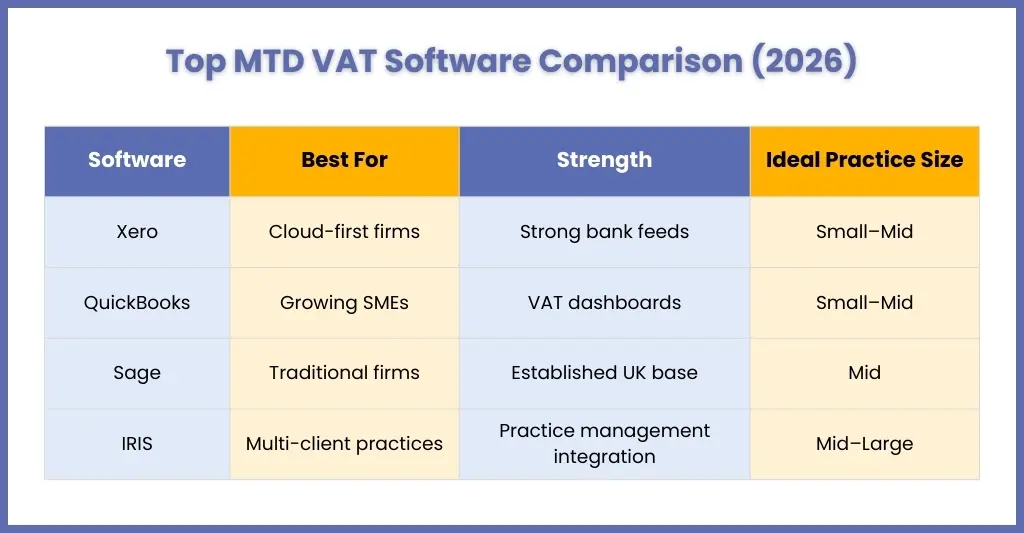 Top MTD VAT Software Comparison (2026)

| Software | Best For | Strength | Ideal Practice Size |
|---|---|---|---|
| Xero | Cloud-first firms | Strong bank feeds | Small–Mid |
| QuickBooks | Growing SMEs | VAT dashboards | Small–Mid |
| Sage | Traditional firms | Established UK base | Mid |
| IRIS | Multi-client practices | Practice management integration | Mid–Large |